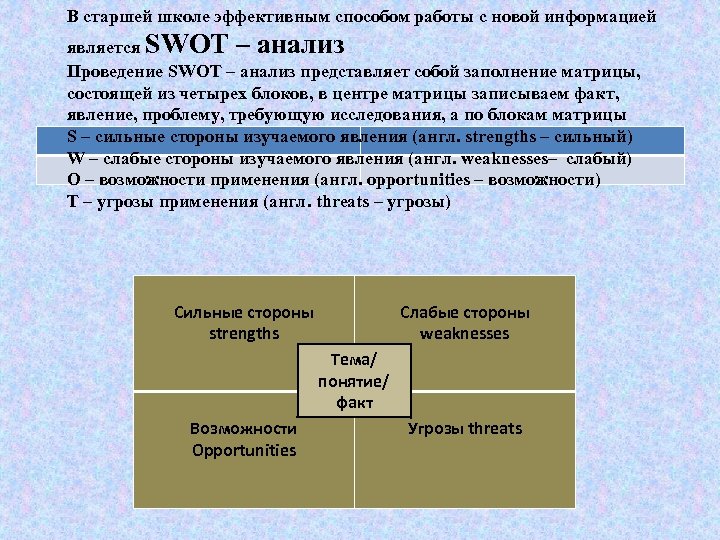 В старшей школе эффективным способом работы с новой информацией является SWOT – анализ

Проведение SWOT – анализ представляет собой заполнение матрицы, состоящей из четырех блоков, в центре матрицы записываем факт, явление, проблему, требующую исследования, а по блокам матрицы

S – сильные стороны изучаемого явления (англ. strengths – сильный)
W – слабые стороны изучаемого явления (англ. weaknesses– слабый)
O – возможности применения (англ. opportunities – возможности)
T – угрозы применения (англ. threats – угрозы)

Сильные стороны strengths

Слабые стороны weaknesses

Тема/ понятие/ факт

Возможности Opportunities

Угрозы threats